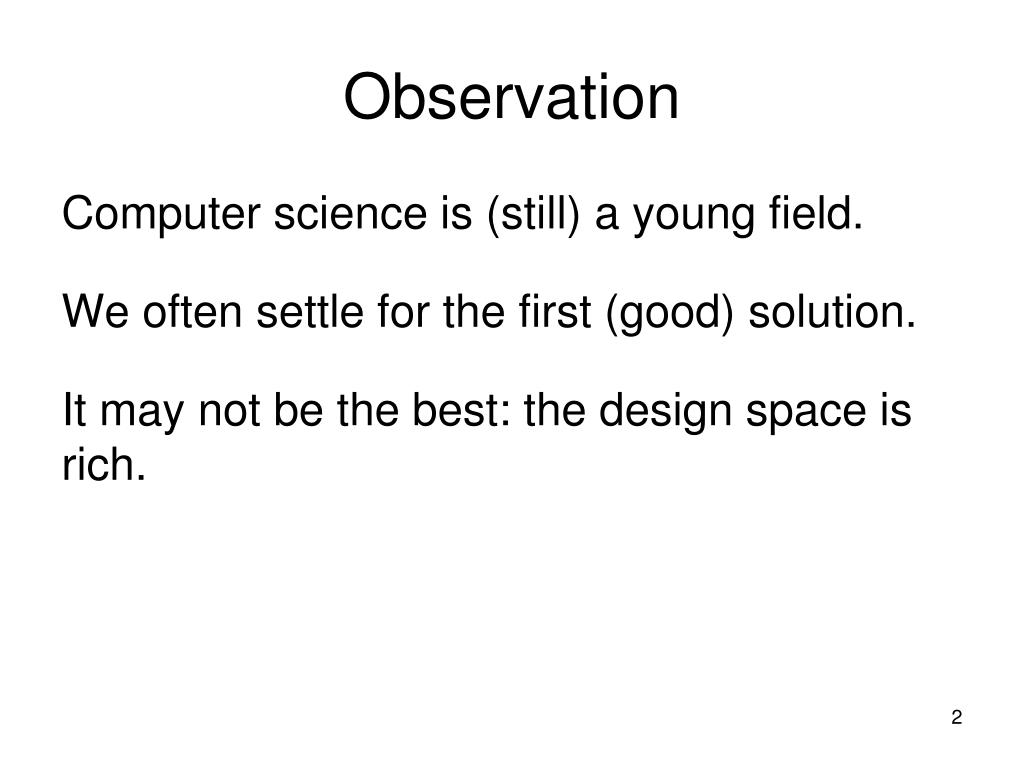 Observation

Computer science is (still) a young field.

We often settle for the first (good) solution.

It may not be the best: the design space is rich.

2